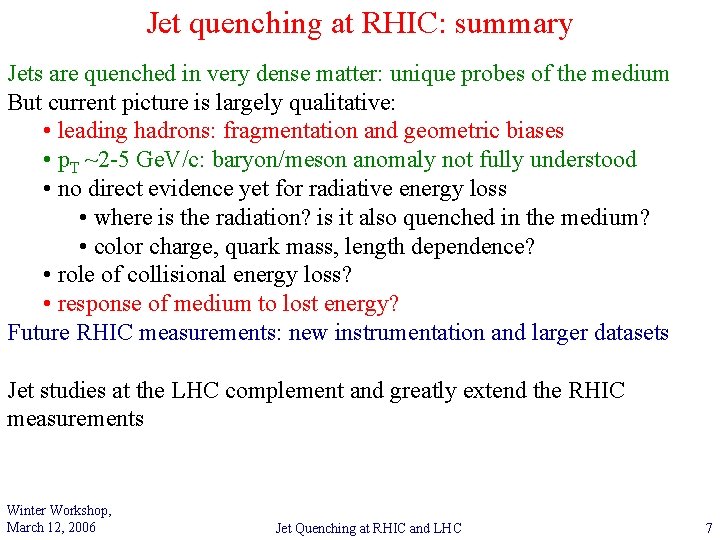 Jet quenching at RHIC: summary

Jets are quenched in very dense matter: unique probes of the medium
But current picture is largely qualitative:
• leading hadrons: fragmentation and geometric biases
• $p_T$ ~2-5 GeV/c: baryon/meson anomaly not fully understood
• no direct evidence yet for radiative energy loss
• where is the radiation? is it also quenched in the medium?
• color charge, quark mass, length dependence?
• role of collisional energy loss?
• response of medium to lost energy?
Future RHIC measurements: new instrumentation and larger datasets

Jet studies at the LHC complement and greatly extend the RHIC measurements

Winter Workshop, March 12, 2006

Jet Quenching at RHIC and LHC

7